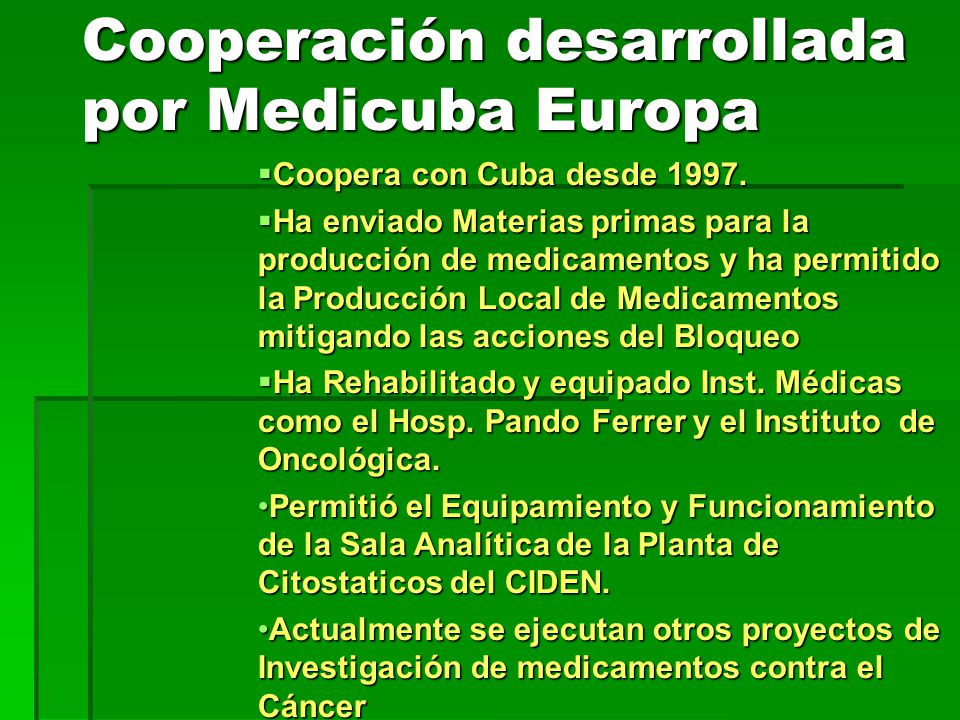 Cooperación desarrollada por Medicuba Europa

▪Coopera con Cuba desde 1997.

▪Ha enviado Materias primas para la producción de medicamentos y ha permitido la Producción Local de Medicamentos mitigando las acciones del Bloqueo

▪Ha Rehabilitado y equipado Inst. Médicas como el Hosp. Pando Ferrer y el Instituto de Oncológica.

•Permitió el Equipamiento y Funcionamiento de la Sala Analítica de la Planta de Citostaticos del CIDEN.

•Actualmente se ejecutan otros proyectos de Investigación de medicamentos contra el Cáncer